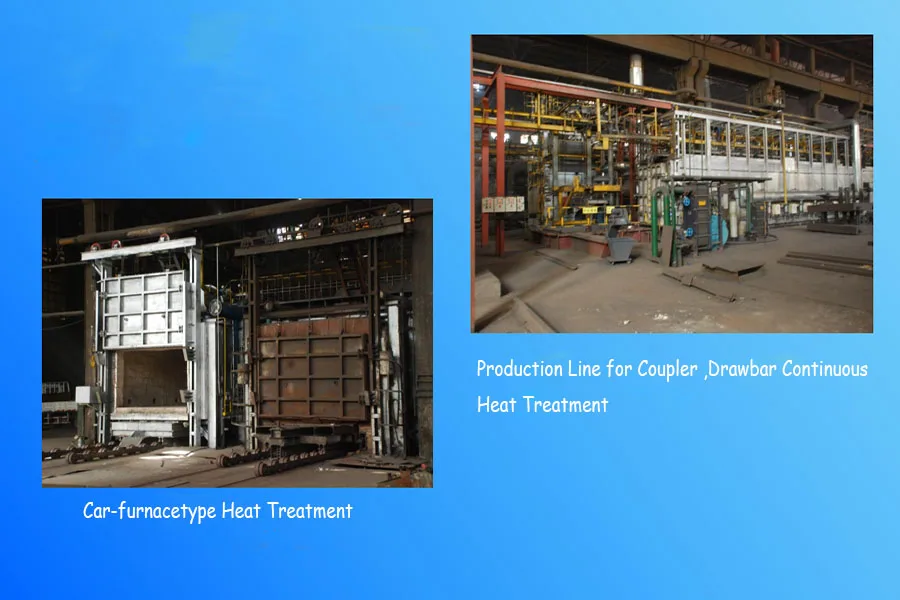 Production Line for Coupler ,Drawbar Continuous Heat Treatment

Car-furnacetype Heat Treatment